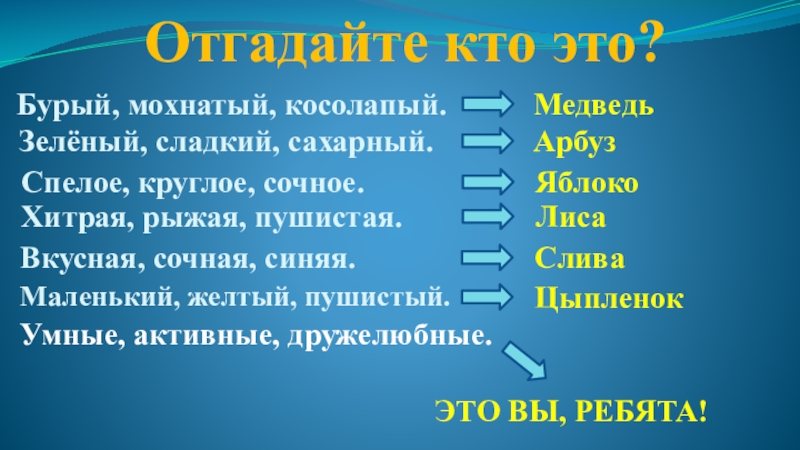 Отгадайте кто это?

Бурый, мохнатый, косолапый. Медведь

Зелёный, сладкий, сахарный. Арбуз

Спелое, круглое, сочное. Яблоко

Хитрая, рыжая, пушистая. Лиса

Вкусная, сочная, синяя. Слива

Маленький, желтый, пушистый. Цыпленок

Умные, активные, дружелюбные.

ЭТО ВЫ, РЕБЯТА!